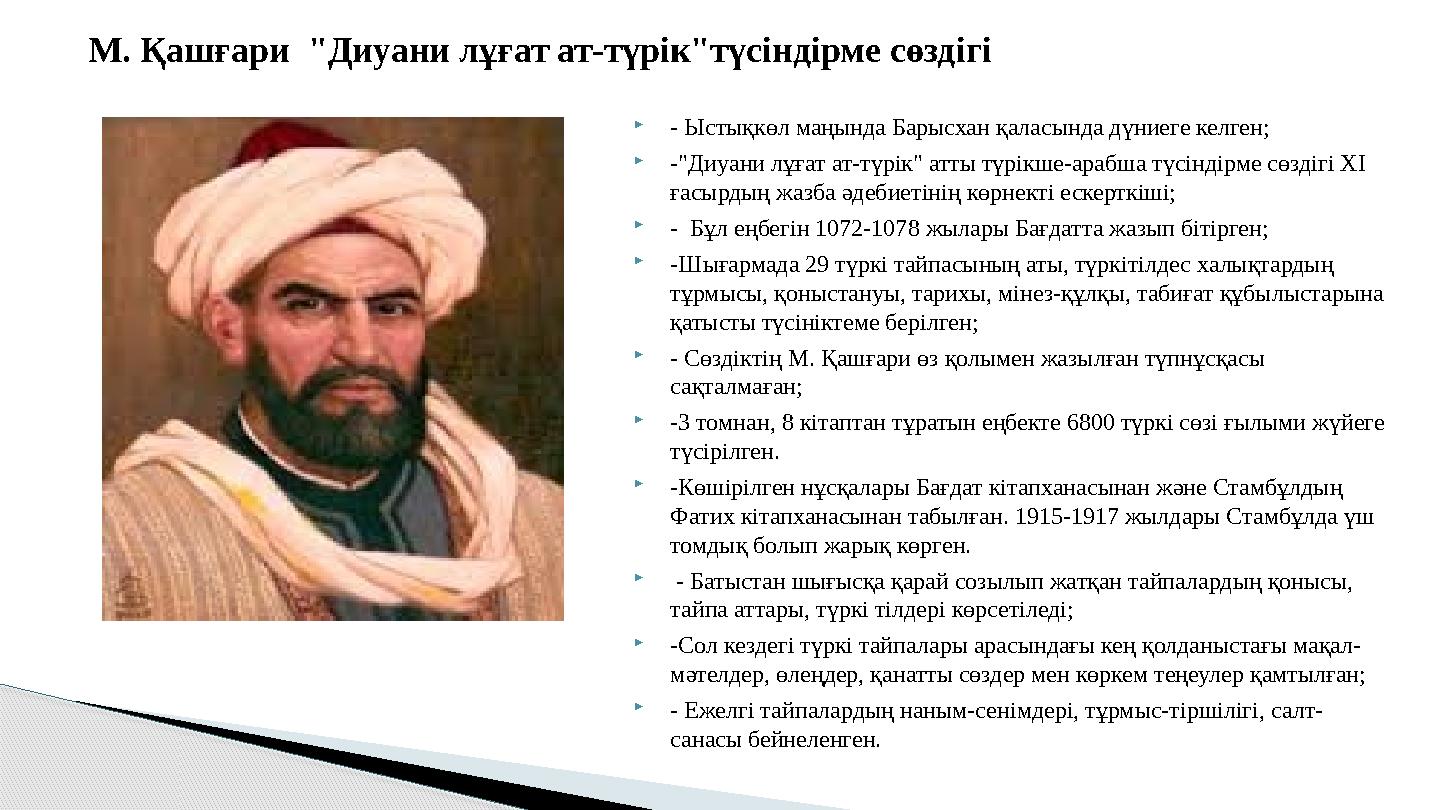 М. Қашғари "Диуани лұғат ат-түрік"түсіндірме сөздігі

- Ыстықкөл маңында Барысхан қаласында дүниеге келген;

-"Диуани лұғат ат-түрік" атты түрікше-арабша түсіндірме сөздігі XI ғасырдың жазба әдебиетінің көрнекті ескерткіші;

- Бұл еңбегін 1072-1078 жылары Бағдатта жазып бітірген;

-Шығармада 29 түркі тайпасының аты, түркітілдес халықтардың тұрмысы, қоныстануы, тарихы, мінез-құлқы, табиғат құбылыстарына қатысты түсініктеме берілген;

- Сөздіктің М. Қашғари өз қолымен жазылған түпнұсқасы сақталмаған;

-3 томнан, 8 кітаптан тұратын еңбекте 6800 түркі сөзі ғылыми жүйеге түсірілген.

-Көшірілген нұсқалары Бағдат кітапханасынан және Стамбұлдың Фатих кітапханасынан табылған. 1915-1917 жылдары Стамбұлда үш томдық болып жарық көрген.

- Батыстан шығысқа қарай созылып жатқан тайпалардың қонысы, тайпа аттары, түркі тілдері көрсетіледі;

-Сол кездегі түркі тайпалары арасындағы кең қолданыстағы мақал-мәтелдер, өлеңдер, қанатты сөздер мен көркем теңеулер қамтылған;

- Ежелгі тайпалардың наным-сенімдері, тұрмыс-тіршілігі, салт-санасы бейнеленген.